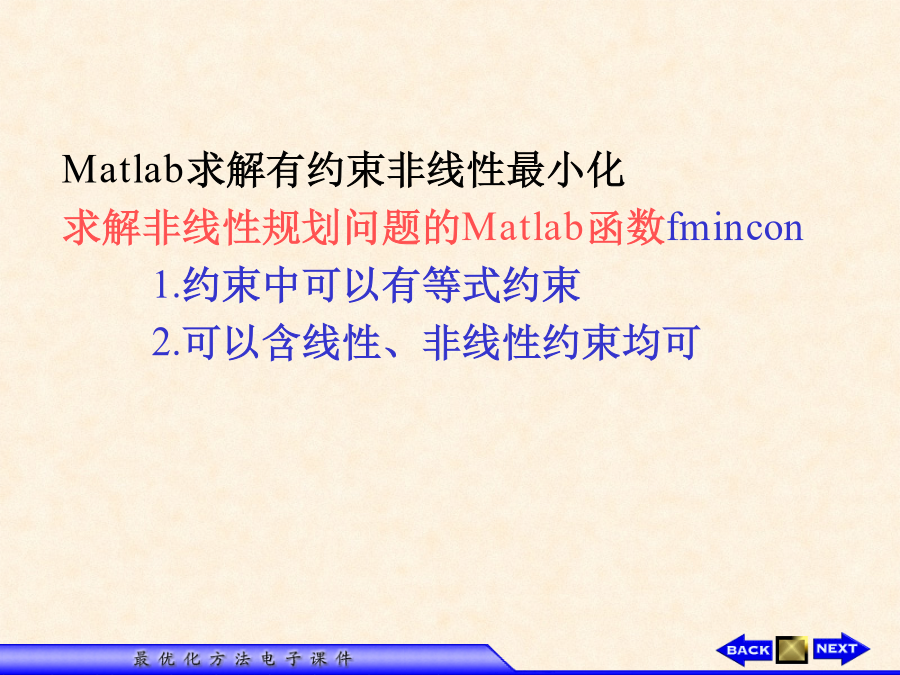 Matlab求解有约束非线性最小化

求解非线性规划问题的Matlab函数fmincon

1.约束中可以有等式约束

2.可以含线性、非线性约束均可

最优化方法电子课件

BACK

NEXT